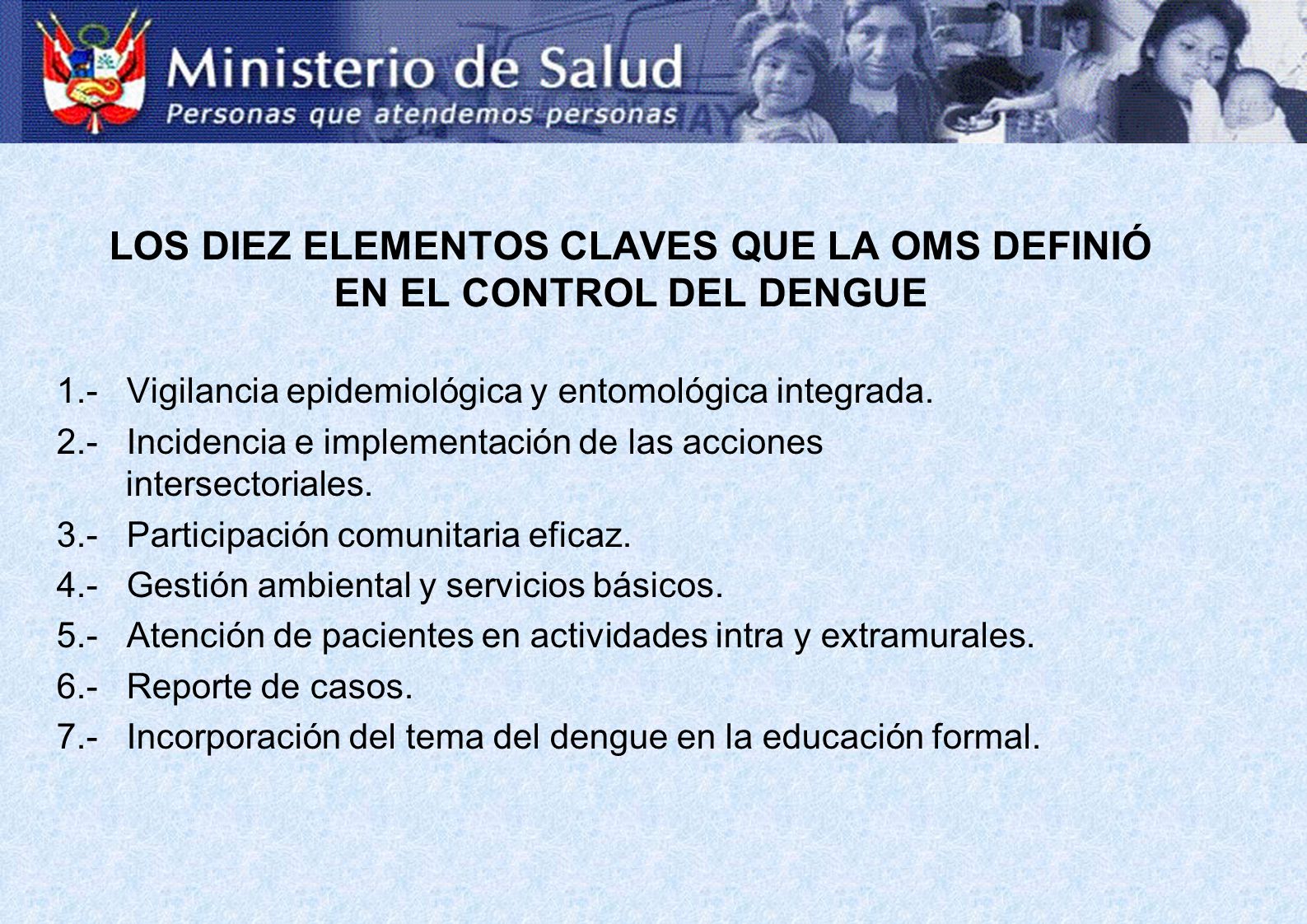 Ministerio de Salud
Personas que atendemos personas

LOS DIEZ ELEMENTOS CLAVES QUE LA OMS DEFINIÓ EN EL CONTROL DEL DENGUE

1.- Vigilancia epidemiológica y entomológica integrada.

2.- Incidencia e implementación de las acciones intersectoriales.

3.- Participación comunitaria eficaz.

4.- Gestión ambiental y servicios básicos.

5.- Atención de pacientes en actividades intra y extramurales.

6.- Reporte de casos.

7.- Incorporación del tema del dengue en la educación formal.